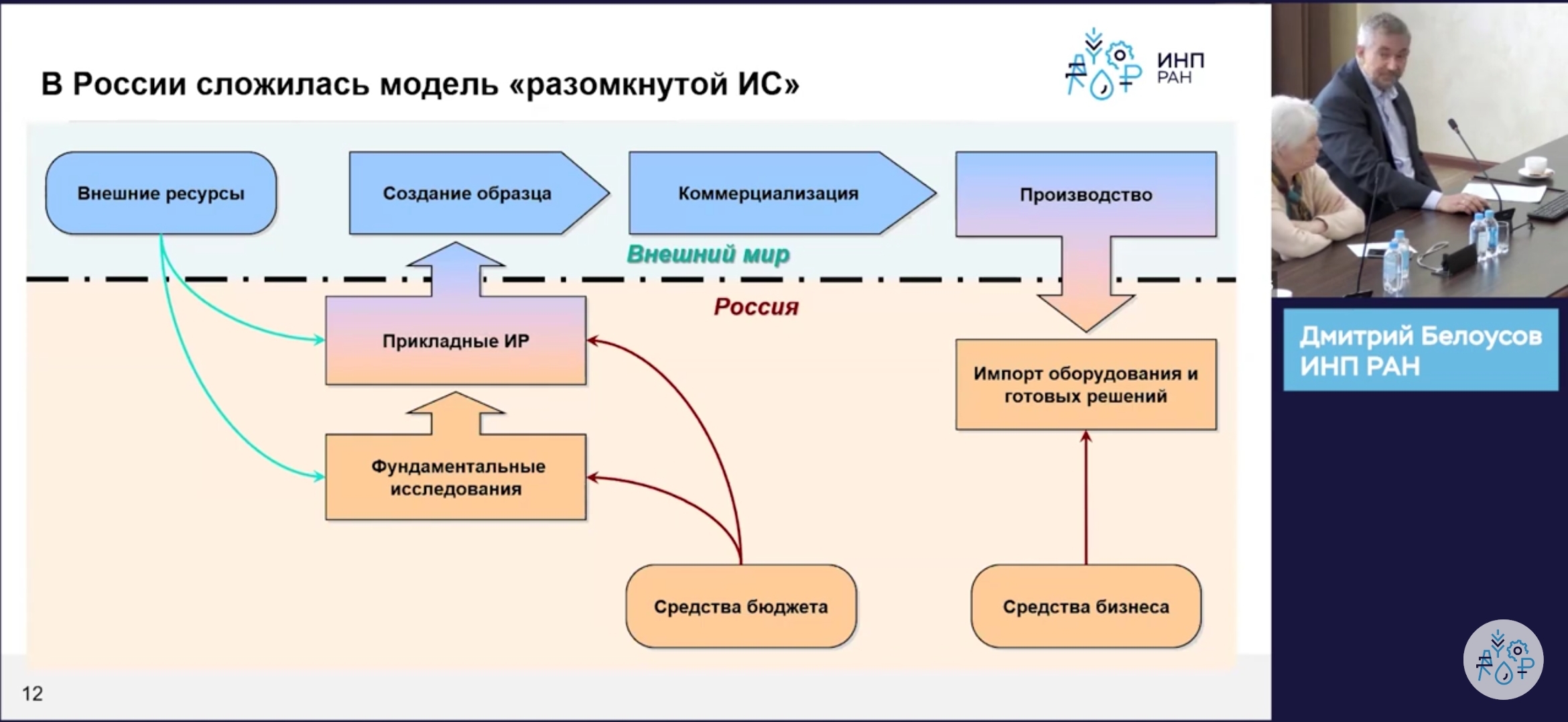 В России сложилась модель «разомкнутой ИС»

ИНП РАН

Внешние ресурсы

Создание образца

Коммерциализация

Производство

Внешний мир

Россия

Прикладные ИР

Фундаментальные исследования

Импорт оборудования и готовых решений

Средства бюджета

Средства бизнеса

12

Дмитрий Белоусов ИНП РАН